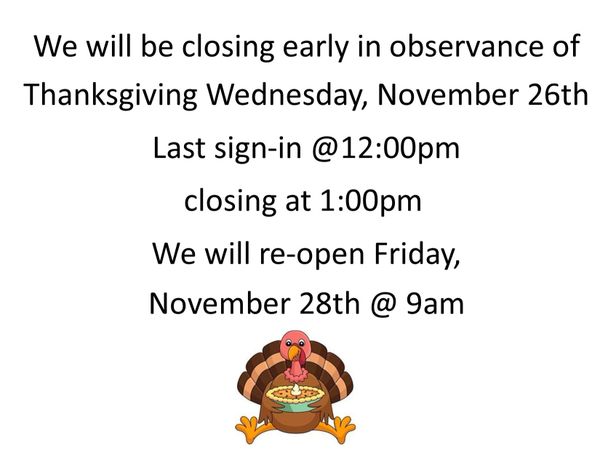 We will be closing early in observance of Thanksgiving Wednesday, November 26th

Last sign-in @12:00pm

closing at 1:00pm

We will re-open Friday,

November 28th @ 9am